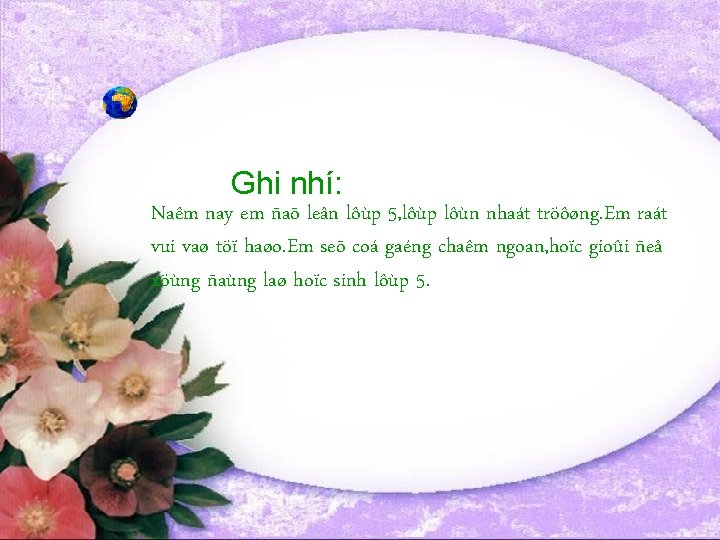 Ghi nhí:

Naêm nay em ñaõ leân lôùp 5,lôùp lôùn nhaát tröôøng.Em raát vui vaø töï haøo.Em seõ coá gaéng chaêm ngoan,hoïc gioûi ñeå xöùng ñaùng laø hoïc sinh lôùp 5.